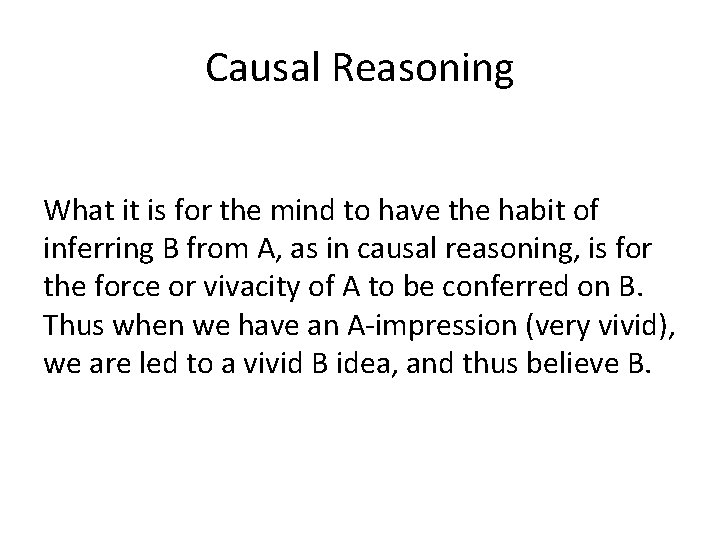 Causal Reasoning

What it is for the mind to have the habit of inferring B from A, as in causal reasoning, is for the force or vivacity of A to be conferred on B. Thus when we have an A-impression (very vivid), we are led to a vivid B idea, and thus believe B.